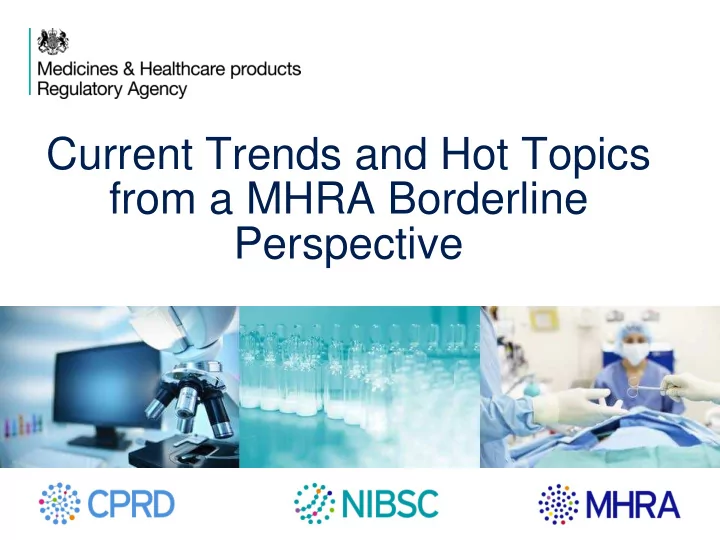 Medicines & Healthcare products
Regulatory Agency

Current Trends and Hot Topics from a MHRA Borderline Perspective

CPRD

NIBSC

MHRA